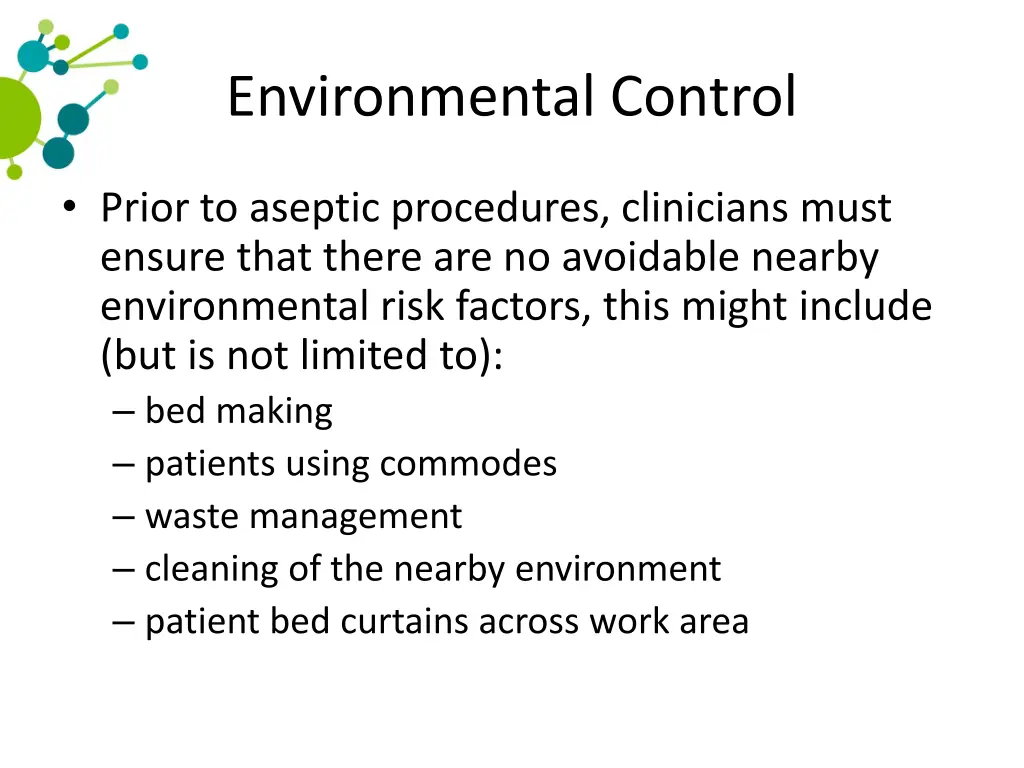 Environmental Control

• Prior to aseptic procedures, clinicians must ensure that there are no avoidable nearby environmental risk factors, this might include (but is not limited to):
– bed making
– patients using commodes
– waste management
– cleaning of the nearby environment
– patient bed curtains across work area